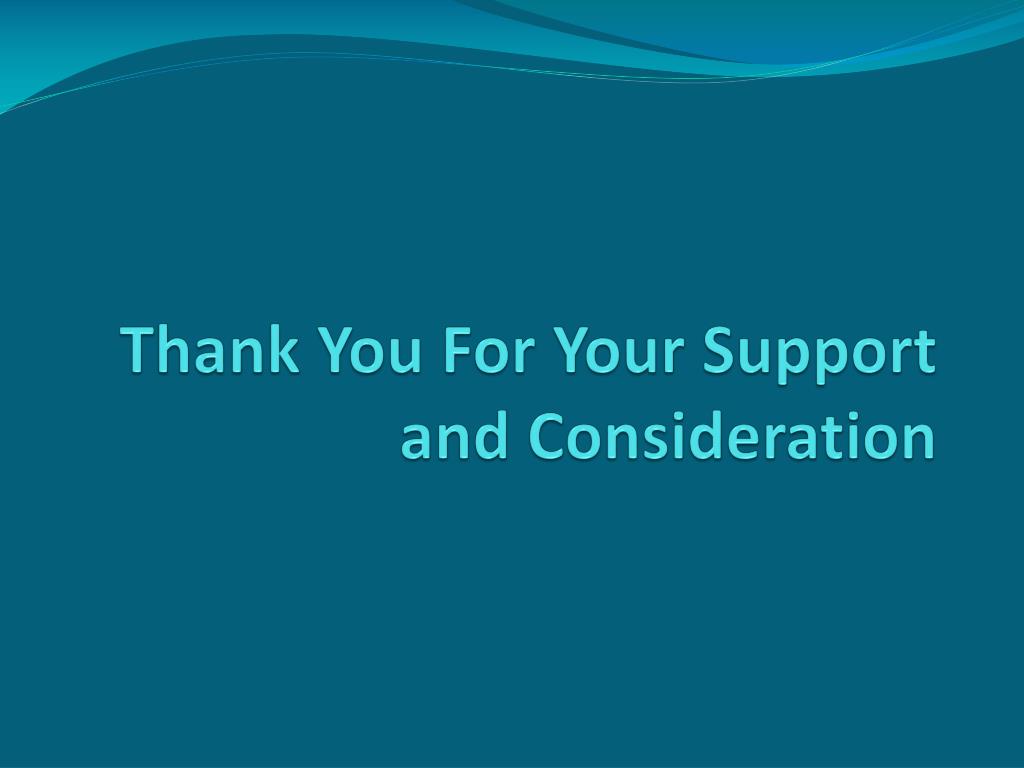 Thank You For Your Support and Consideration